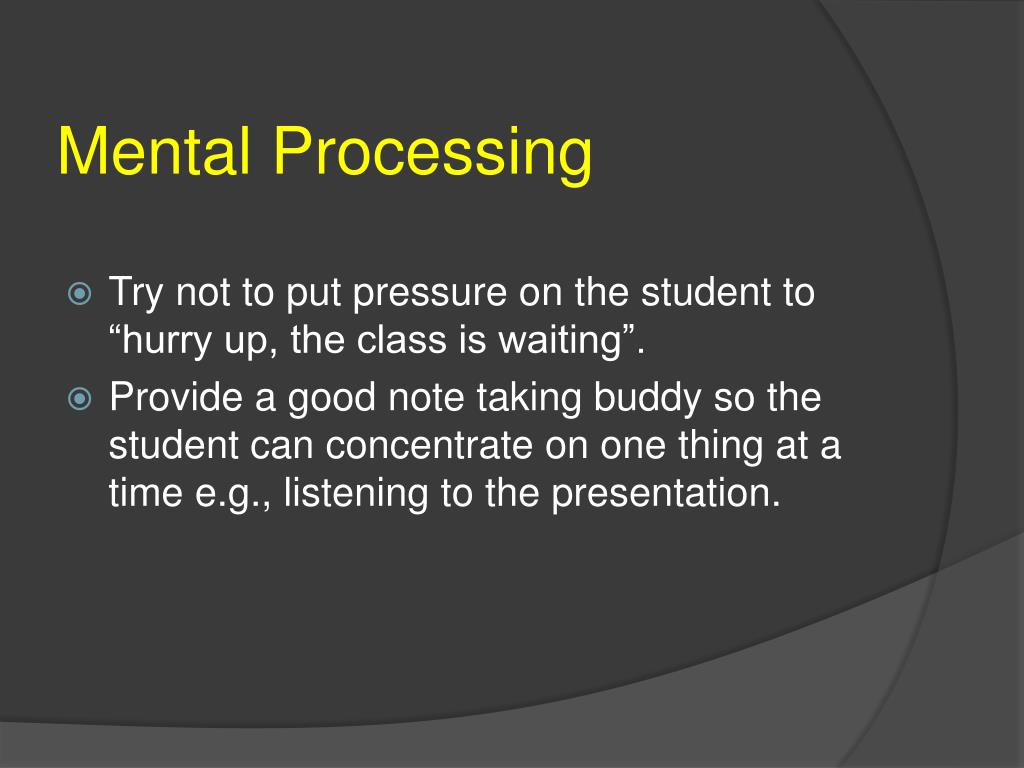 Mental Processing

Try not to put pressure on the student to “hurry up, the class is waiting”.

Provide a good note taking buddy so the student can concentrate on one thing at a time e.g., listening to the presentation.